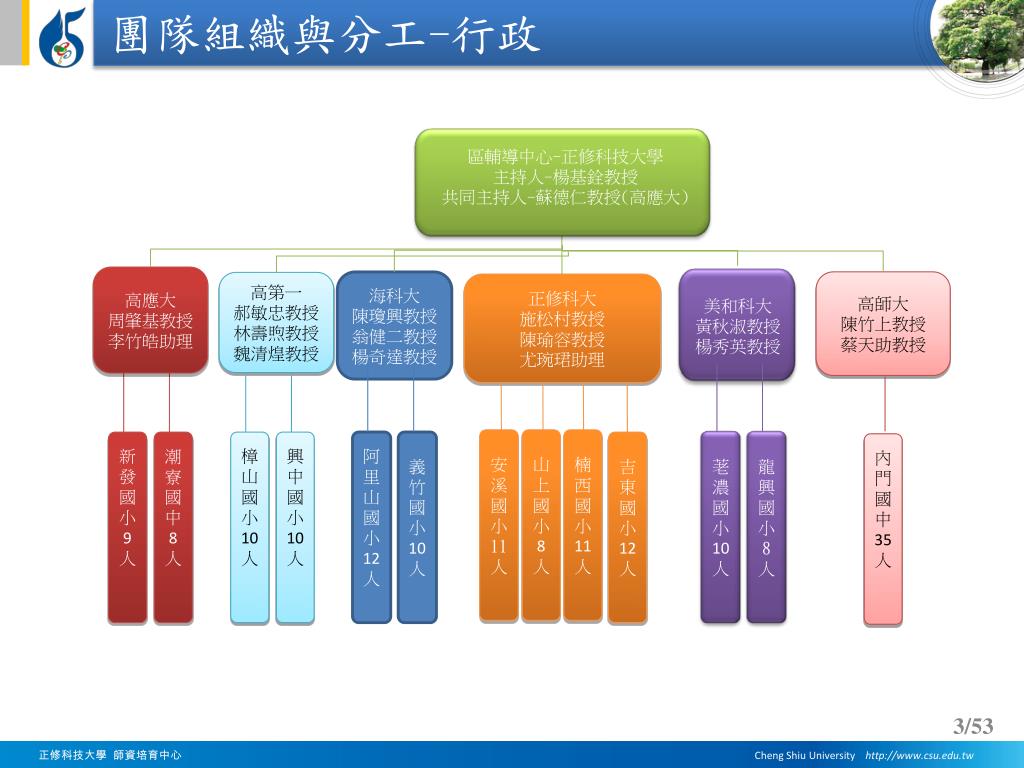 團隊組織與分工-行政

區輔導中心-正修科技大學
主持人-楊基銓教授
共同主持人-蘇德仁教授(高應大)

高應大
周肇基教授
李竹皓助理

高第一
郝敏忠教授
林壽煦教授
魏清煌教授

海科大
陳瓊興教授
翁健二教授
楊奇達教授

正修科大
施松村教授
陳瑜容教授
尤琬珺助理

美和科大
黃秋淑教授
楊秀英教授

高師大
陳竹上教授
蔡天助教授

新發國小9人

潮寮國中8人

樟山國小10人

興中國小10人

阿里山國小12人

義竹國小10人

安溪國小11人

山上國小8人

楠西國小11人

吉東國小12人

荖濃國小10人

龍興國小8人

內門國中35人

3/53

正修科技大學 師資培育中心

Cheng Shiu University http://www.csu.edu.tw